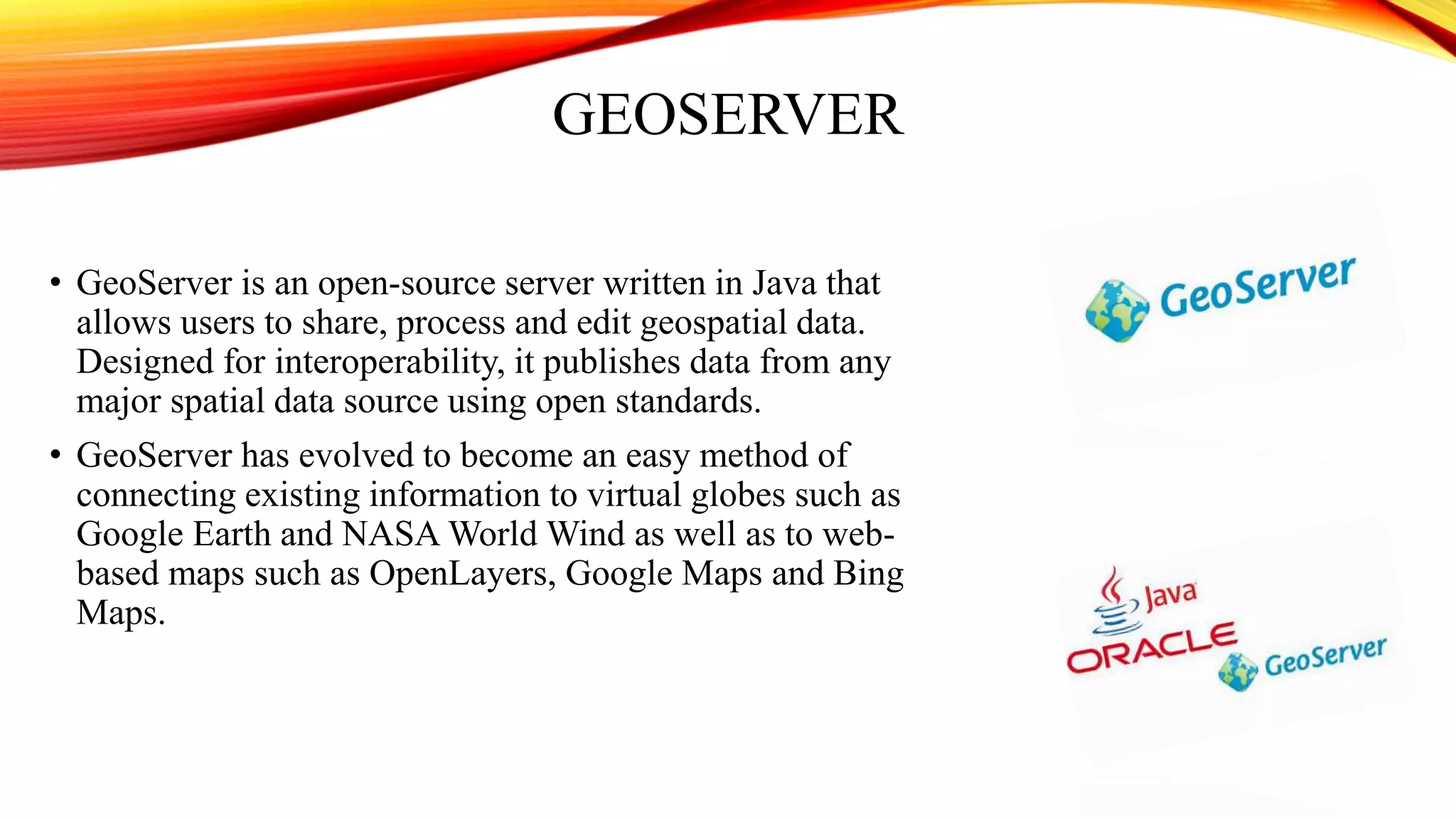 GEOSERVER

• GeoServer is an open-source server written in Java that allows users to share, process and edit geospatial data. Designed for interoperability, it publishes data from any major spatial data source using open standards.

• GeoServer has evolved to become an easy method of connecting existing information to virtual globes such as Google Earth and NASA World Wind as well as to web-based maps such as OpenLayers, Google Maps and Bing Maps.

GeoServer

Java
ORACLE
GeoServer